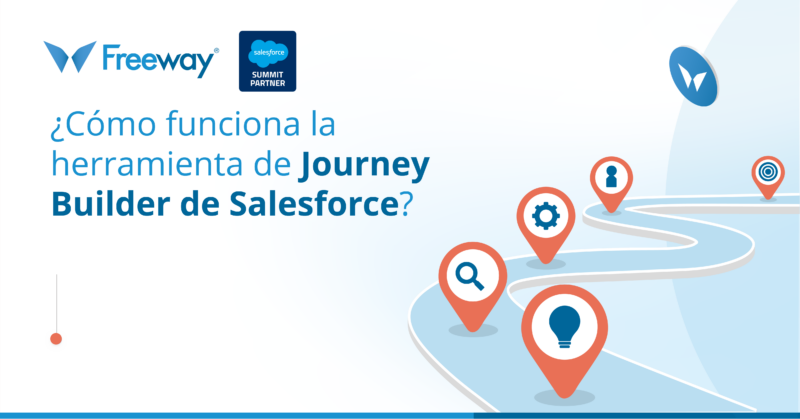 Freeway®

salesforce
SUMMIT
PARTNER

¿Cómo funciona la herramienta de Journey Builder de Salesforce?